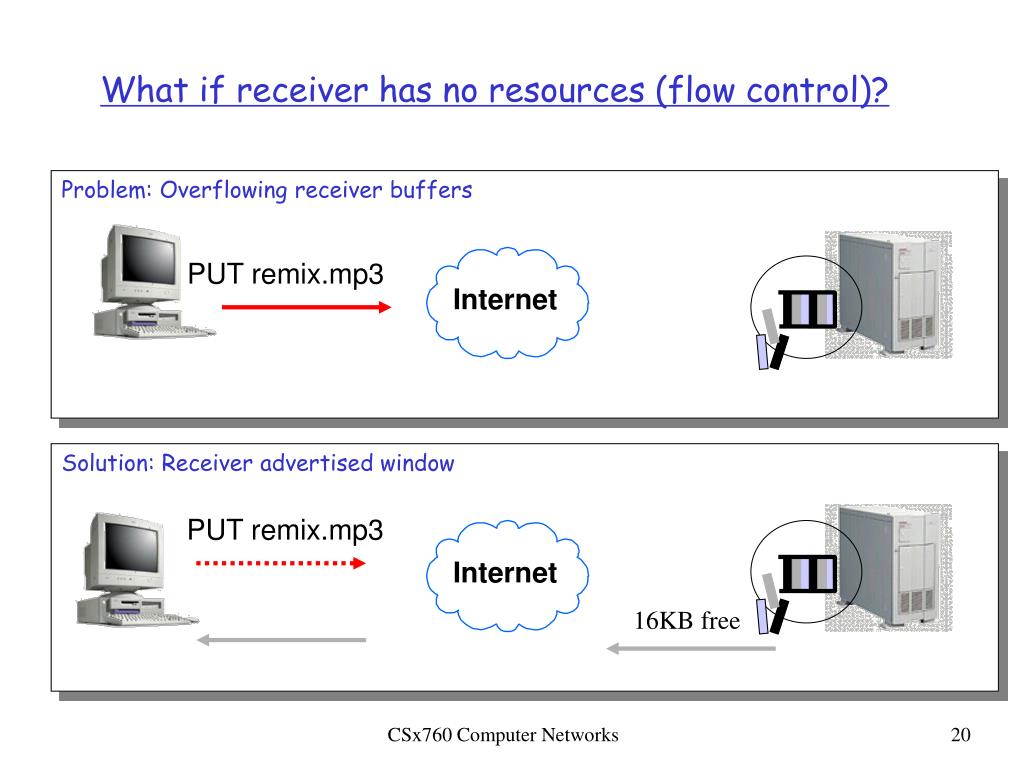 What if receiver has no resources (flow control)?

Problem: Overflowing receiver buffers

PUT remix.mp3

Internet

Solution: Receiver advertised window

PUT remix.mp3

Internet

16KB free

CSx760 Computer Networks

20